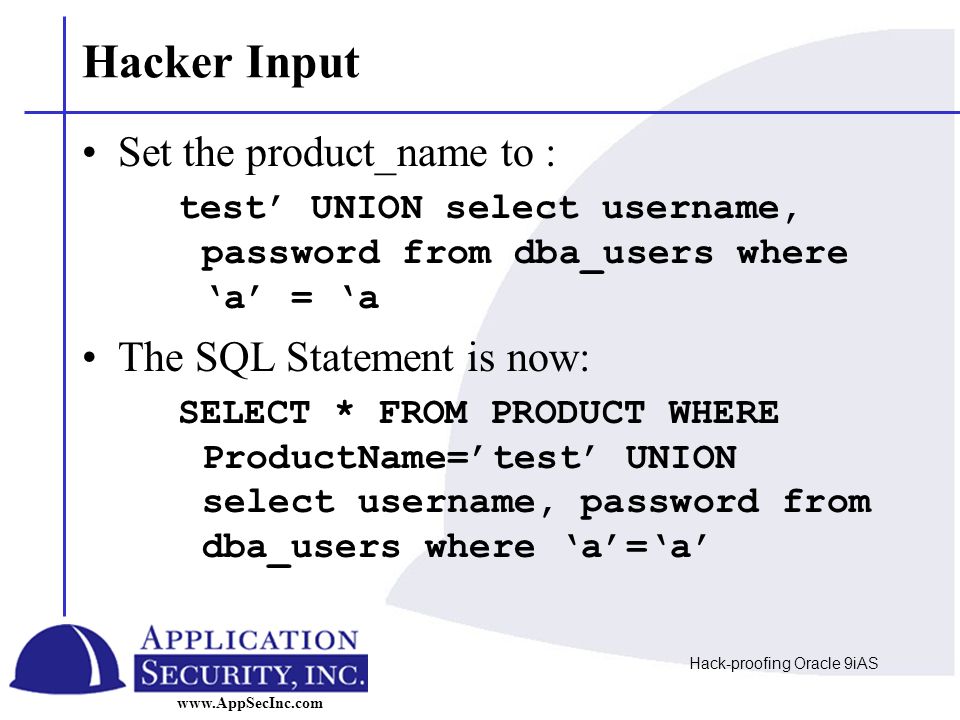 Hacker Input

• Set the product_name to :

test’ UNION select username, password from dba_users where ‘a’ = ‘a

• The SQL Statement is now:

SELECT * FROM PRODUCT WHERE ProductName=’test’ UNION select username, password from dba_users where ‘a’=‘a’

APPLICATION SECURITY, INC.
www.AppSecInc.com

Hack-proofing Oracle 9iAS